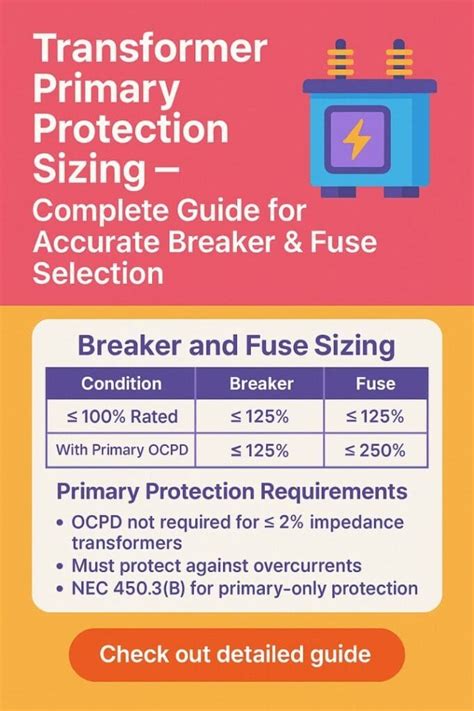 Transformer Primary Protection Sizing –

Complete Guide for Accurate Breaker & Fuse Selection

Breaker and Fuse Sizing

| Condition | Breaker | Fuse |
|---|---|---|
| ≤ 100% Rated | ≤ 125% | ≤ 125% |
| With Primary OCPD | ≤ 125% | ≤ 250% |

Primary Protection Requirements

• OCPD not required for ≤ 2% impedance transformers
• Must protect against overcurrents
• NEC 450.3(B) for primary-only protection

Check out detailed guide